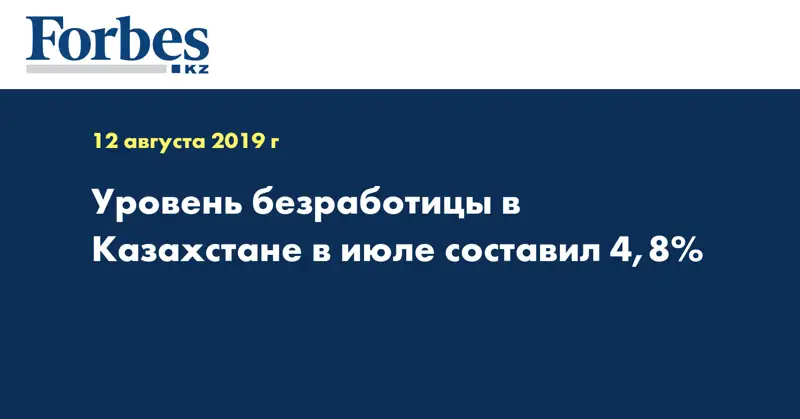 Forbes
KZ

12 августа 2019 г

Уровень безработицы в Казахстане в июле составил 4,8%